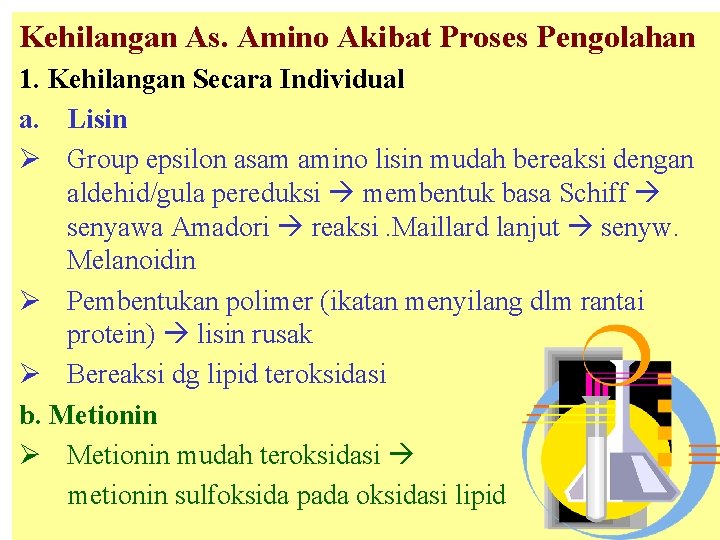 Kehilangan As. Amino Akibat Proses Pengolahan

1. Kehilangan Secara Individual

a. Lisin

➢ Group epsilon asam amino lisin mudah bereaksi dengan aldehid/gula pereduksi → membentuk basa Schiff → senyawa Amadori → reaksi .Maillard lanjut → senyw. Melanoidin

➢ Pembentukan polimer (ikatan menyilang dlm rantai protein) → lisin rusak

➢ Bereaksi dg lipid teroksidasi

b. Metionin

➢ Metionin mudah teroksidasi →
metionin sulfoksida pada oksidasi lipid